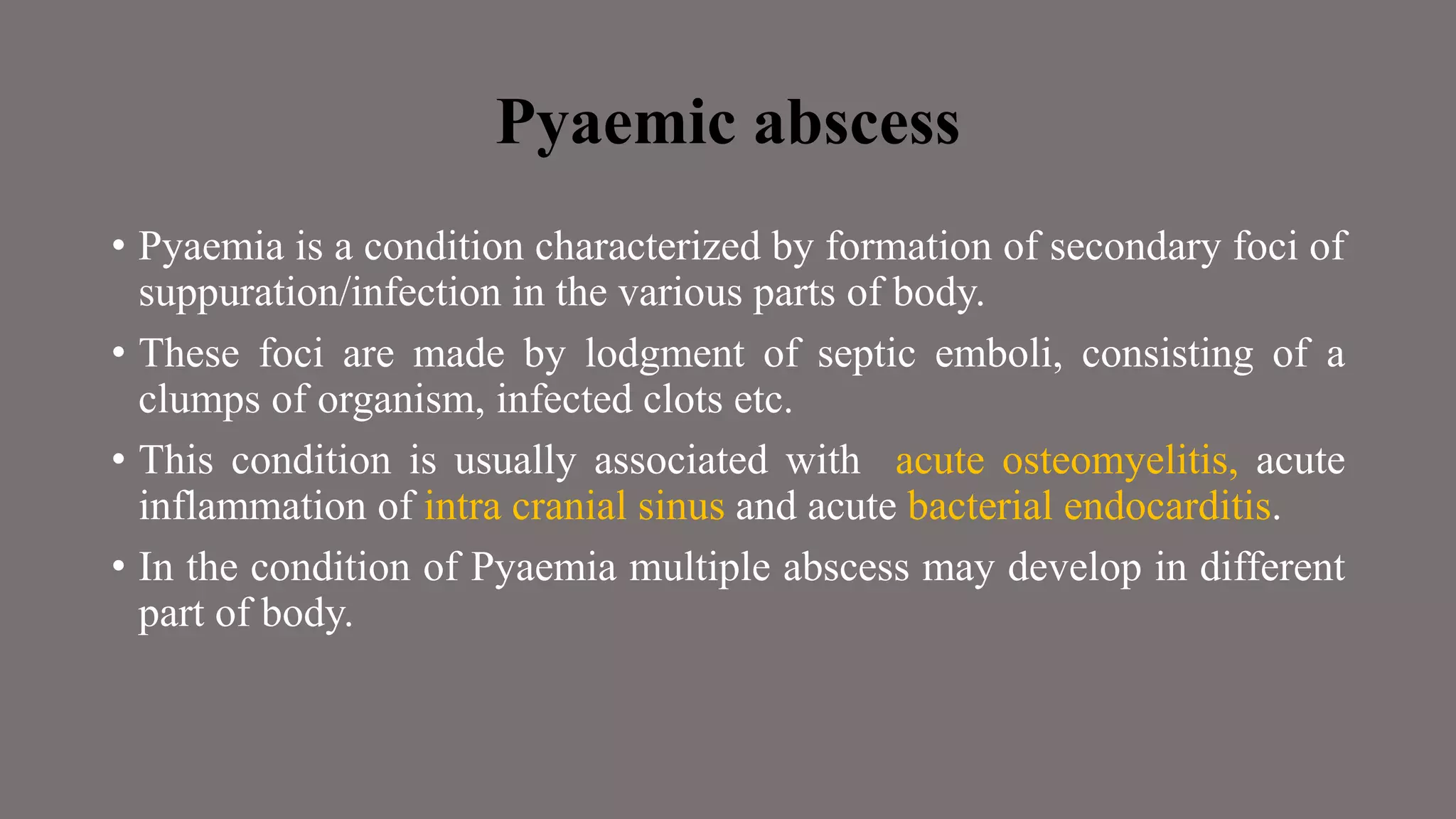 Pyaemic abscess

• Pyaemia is a condition characterized by formation of secondary foci of suppuration/infection in the various parts of body.

• These foci are made by lodgment of septic emboli, consisting of a clumps of organism, infected clots etc.

• This condition is usually associated with acute osteomyelitis, acute inflammation of intra cranial sinus and acute bacterial endocarditis.

• In the condition of Pyaemia multiple abscess may develop in different part of body.